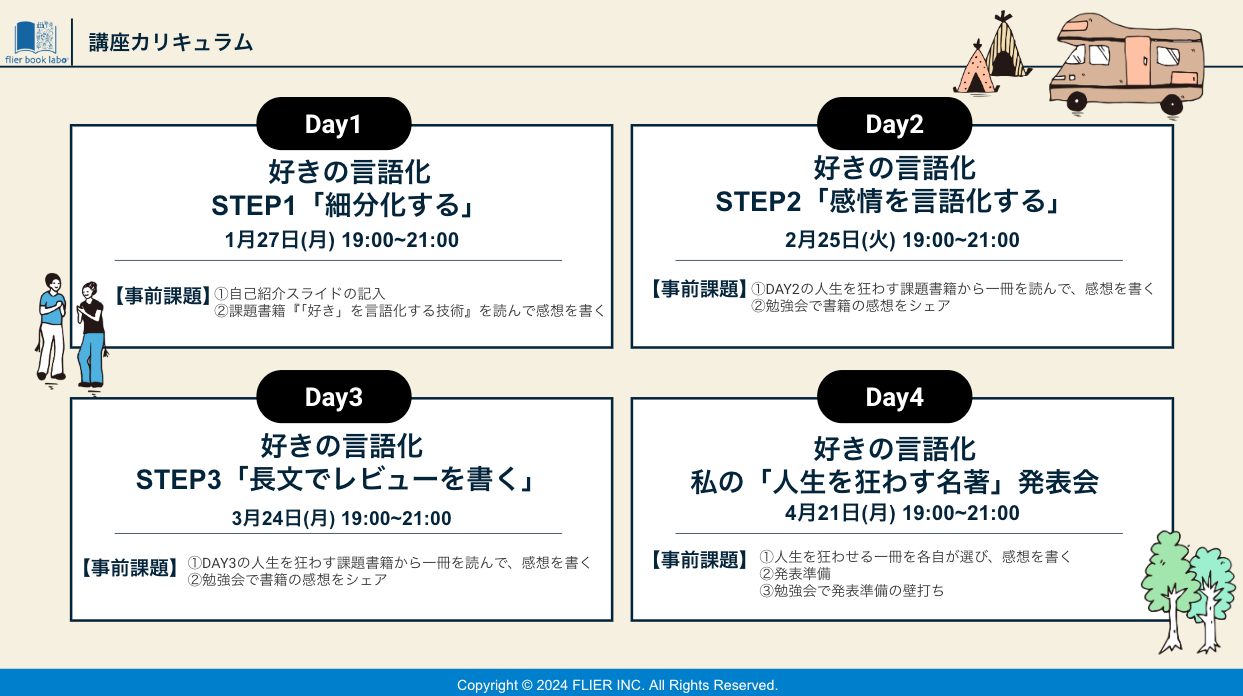 flier book labo

講座カリキュラム

Day1

好きの言語化
STEP1「細分化する」
1月27日(月) 19:00~21:00

【事前課題】①自己紹介スライドの記入
②課題書籍『「好き」を言語化する技術』を読んで感想を書く

Day2

好きの言語化
STEP2「感情を言語化する」
2月25日(火) 19:00~21:00

【事前課題】①DAY2の人生を狂わす課題書籍から一冊を読んで、感想を書く
②勉強会で書籍の感想をシェア

Day3

好きの言語化
STEP3「長文でレビューを書く」
3月24日(月) 19:00~21:00

【事前課題】①DAY3の人生を狂わす課題書籍から一冊を読んで、感想を書く
②勉強会で書籍の感想をシェア

Day4

好きの言語化
私の「人生を狂わす名著」発表会
4月21日(月) 19:00~21:00

【事前課題】①人生を狂わせる一冊を各自が選び、感想を書く
②発表準備
③勉強会で発表準備の壁打ち

Copyright © 2024 FLIER INC. All Rights Reserved.